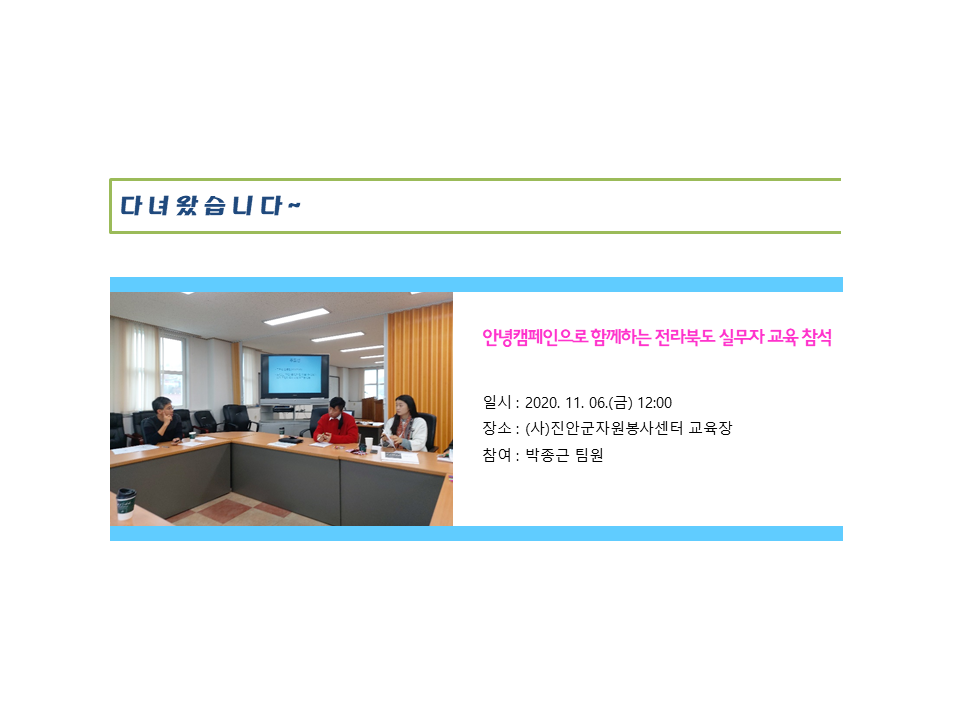 다녀왔습니다~

안녕캠페인으로 함께하는 전라북도 실무자 교육 참석

일시 : 2020. 11. 06.(금) 12:00
장소 : (사)진안군자원봉사센터 교육장
참여 : 박종근 팀원